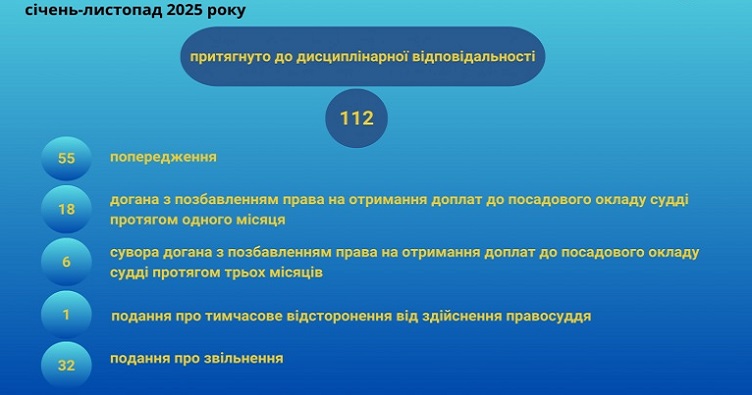 січень-листопад 2025 року

притягнуто до дисциплінарної відповідальності

112

55 попередження

18 догана з позбавленням права на отримання доплат до посадового окладу судді протягом одного місяця

6 сувора догана з позбавленням права на отримання доплат до посадового окладу судді протягом трьох місяців

1 подання про тимчасове відсторонення від здійснення правосуддя

32 подання про звільнення